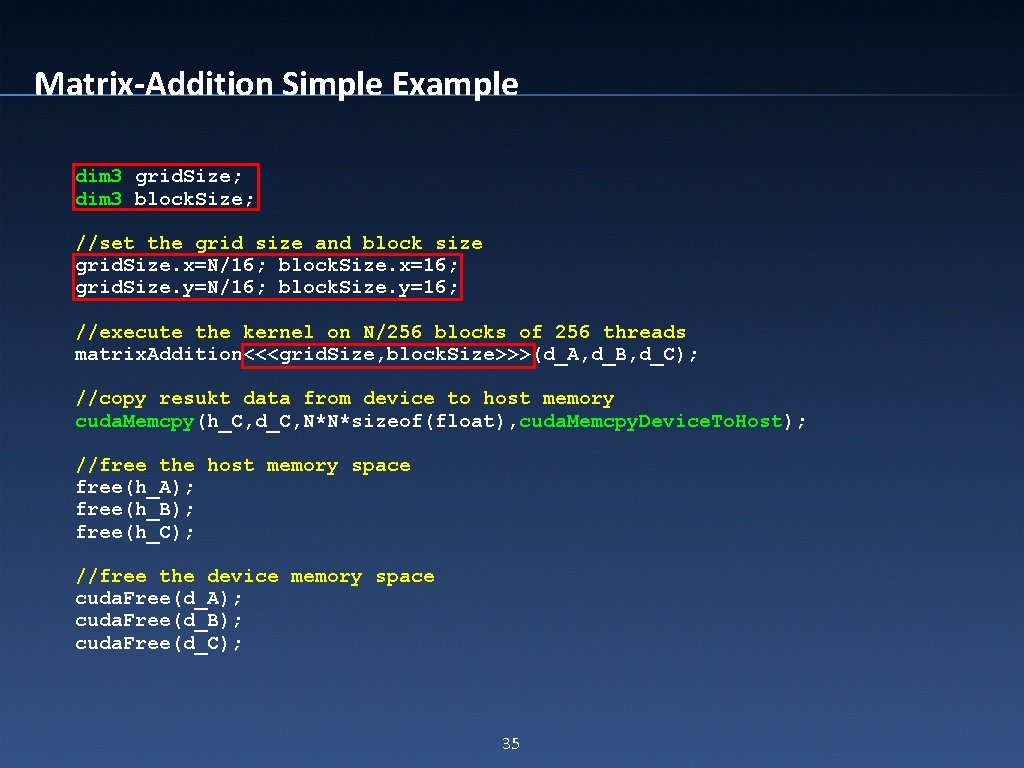 Matrix-Addition Simple Example

dim3 grid.Size;
dim3 block.Size;

//set the grid size and block size
grid.Size.x=N/16; block.Size.x=16;
grid.Size.y=N/16; block.Size.y=16;

//execute the kernel on N/256 blocks of 256 threads
matrix.Addition<<<grid.Size,block.Size>>>(d_A,d_B,d_C);

//copy resukt data from device to host memory
cuda.Memcpy(h_C,d_C,N*N*sizeof(float),cuda.Memcpy.Device.To.Host);

//free the host memory space
free(h_A);
free(h_B);
free(h_C);

//free the device memory space
cuda.Free(d_A);
cuda.Free(d_B);
cuda.Free(d_C);

35